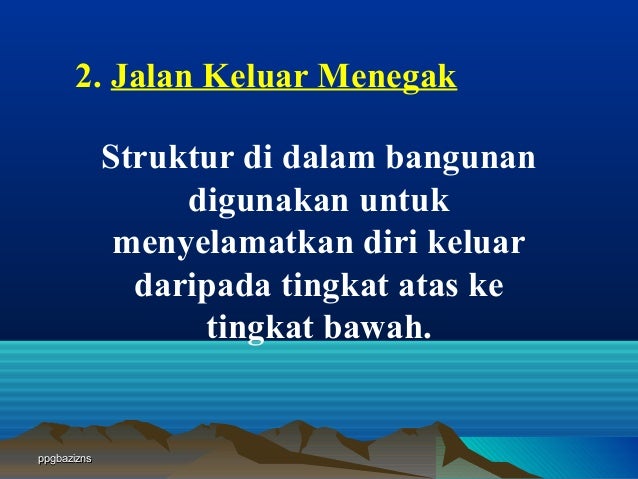 2. Jalan Keluar Menegak

Struktur di dalam bangunan digunakan untuk menyelamatkan diri keluar daripada tingkat atas ke tingkat bawah.

ppgbazizns